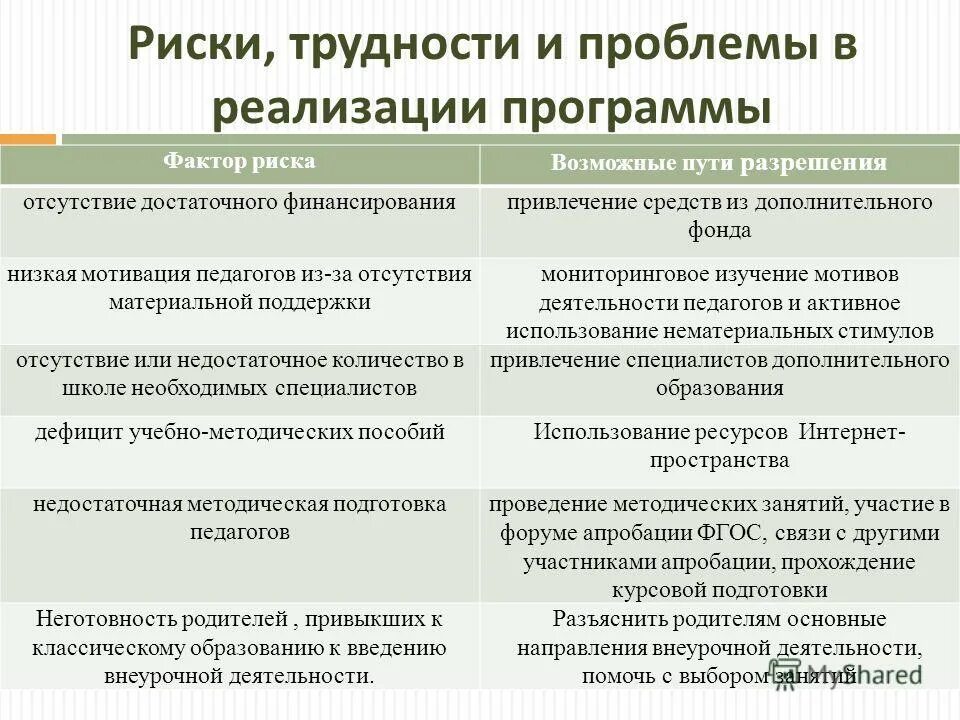 Риски, трудности и проблемы в реализации программы

| Фактор риска | Возможные пути разрешения |
|---|---|
| отсутствие достаточного финансирования | привлечение средств из дополнительного фонда |
| низкая мотивация педагогов из-за отсутствия материальной поддержки | мониторинговое изучение мотивов деятельности педагогов и активное использование нематериальных стимулов |
| отсутствие или недостаточное количество в школе необходимых специалистов | привлечение специалистов дополнительного образования |
| дефицит учебно-методических пособий | Использование ресурсов Интернет-пространства |
| недостаточная методическая подготовка педагогов | проведение методических занятий, участие в форуме апробации ФГОС, связи с другими участниками апробации, прохождение курсовой подготовки |
| Неготовность родителей , привыкших к классическому образованию к введению внеурочной деятельности. | Разъяснить родителям основные направления внеурочной деятельности, помочь с выбором занятий |

MyShared